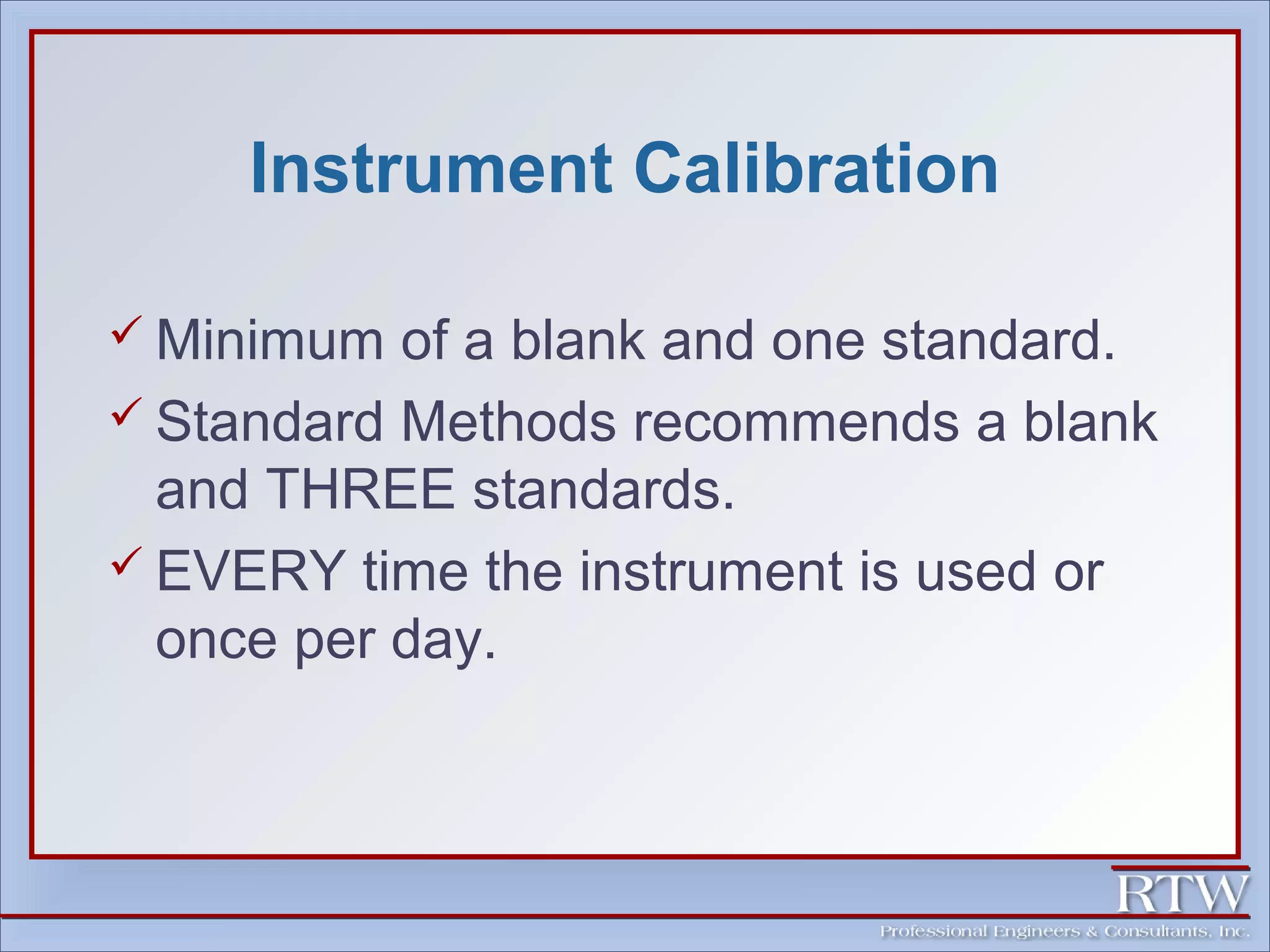 Instrument Calibration

✓ Minimum of a blank and one standard.

✓ Standard Methods recommends a blank and THREE standards.

✓ EVERY time the instrument is used or once per day.

RTW
Professional Engineers & Consultants, Inc.